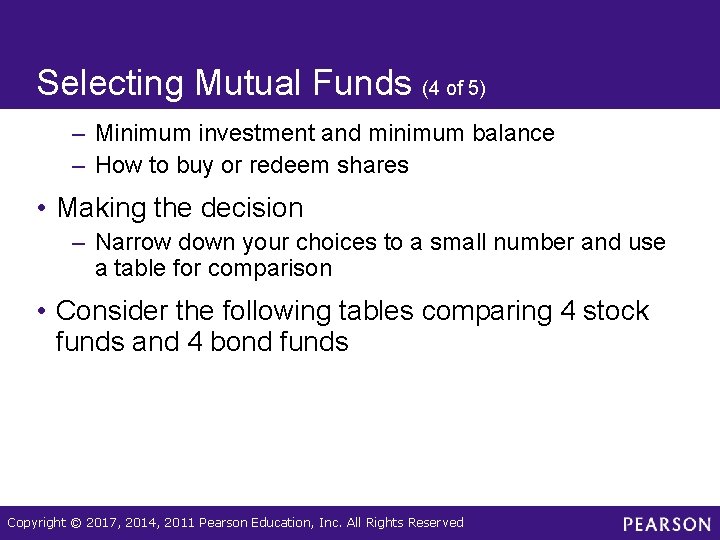 Selecting Mutual Funds (4 of 5)

– Minimum investment and minimum balance
– How to buy or redeem shares

• Making the decision
– Narrow down your choices to a small number and use a table for comparison

• Consider the following tables comparing 4 stock funds and 4 bond funds

Copyright © 2017, 2014, 2011 Pearson Education, Inc. All Rights Reserved

PEARSON